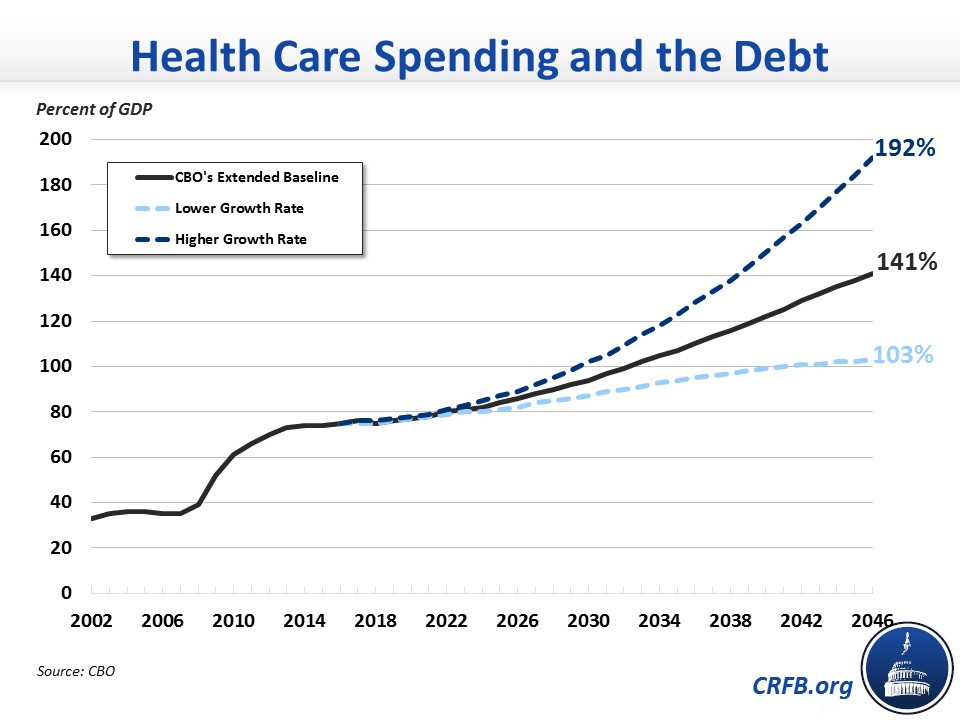 Health Care Spending and the Debt

Percent of GDP

200
180
160
140
120
100
80
60
40
20
0

CBO's Extended Baseline
Lower Growth Rate
Higher Growth Rate

192%
141%
103%

2002 2006 2010 2014 2018 2022 2026 2030 2034 2038 2042 2046

Source: CBO

CRFB.org